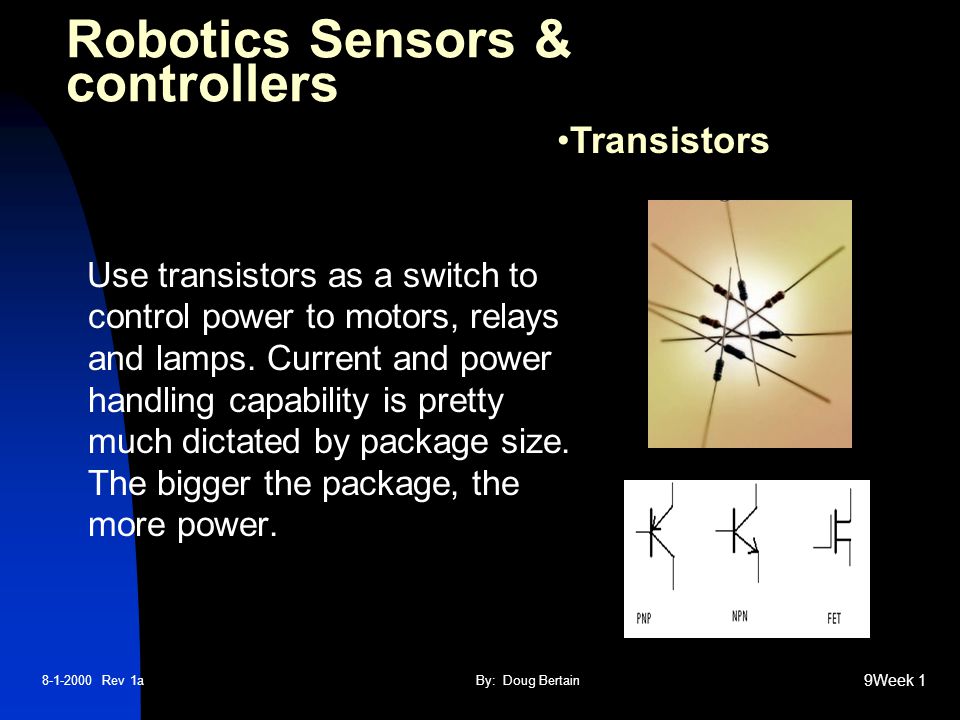 Robotics Sensors & controllers

•Transistors

Use transistors as a switch to control power to motors, relays and lamps. Current and power handling capability is pretty much dictated by package size. The bigger the package, the more power.

PNP

NPN

FET

8-1-2000 Rev 1a

By: Doug Bertain

9Week 1